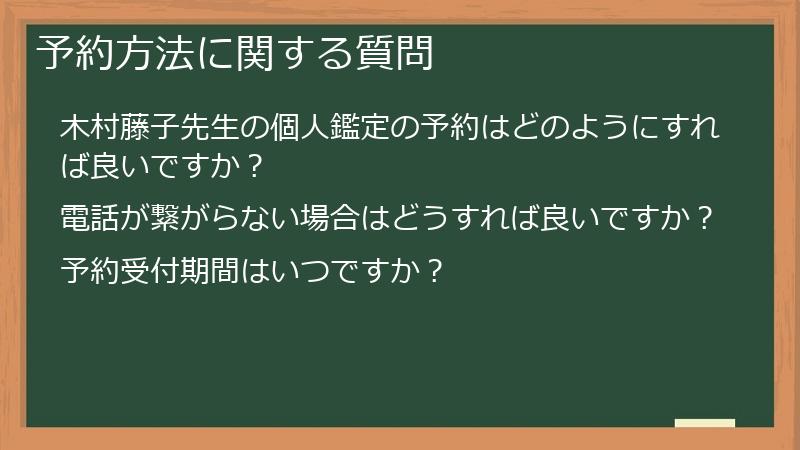 予約方法に関する質問

木村藤子先生の個人鑑定の予約はどのようにすれば良いですか？

電話が繋がらない場合はどうすれば良いですか？

予約受付期間はいつですか？